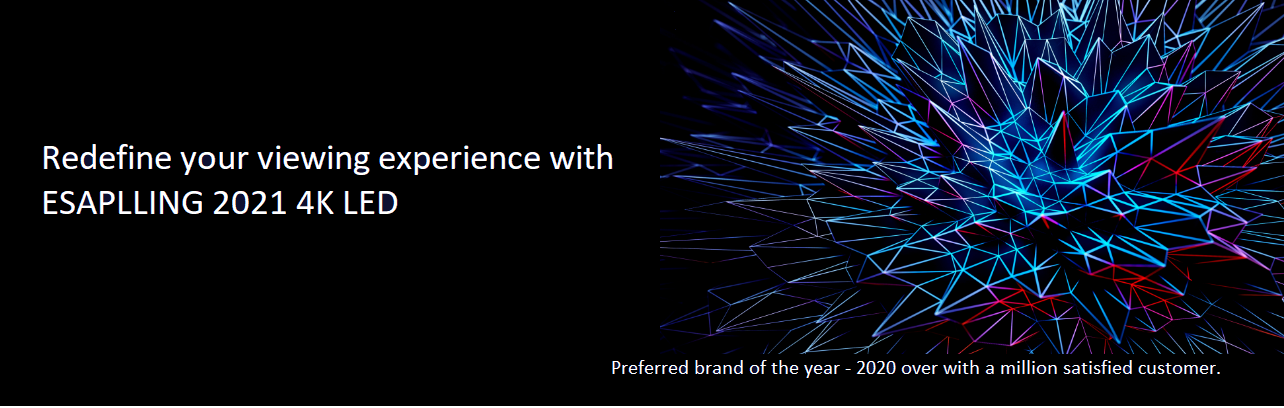 Redefine your viewing experience with ESAPLLING 2021 4K LED

Preferred brand of the year - 2020 over with a million satisfied customer.